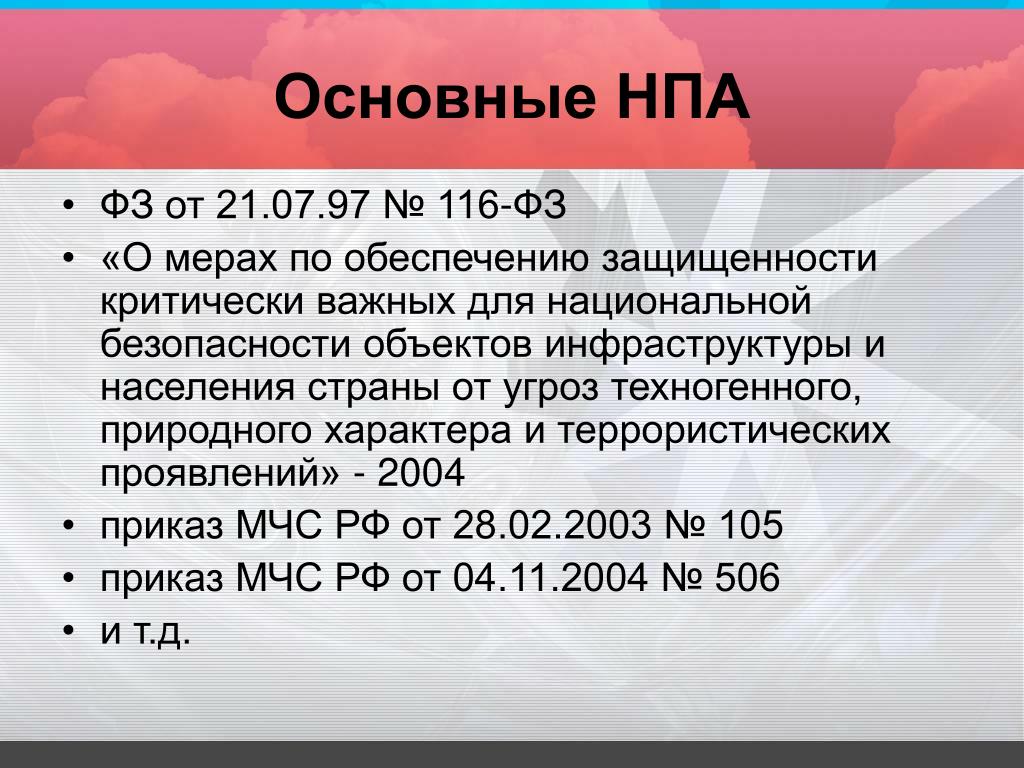 Основные НПА

• ФЗ от 21.07.97 № 116-ФЗ
• «О мерах по обеспечению защищенности критически важных для национальной безопасности объектов инфраструктуры и населения страны от угроз техногенного, природного характера и террористических проявлений» - 2004
• приказ МЧС РФ от 28.02.2003 № 105
• приказ МЧС РФ от 04.11.2004 № 506
• и т.д.